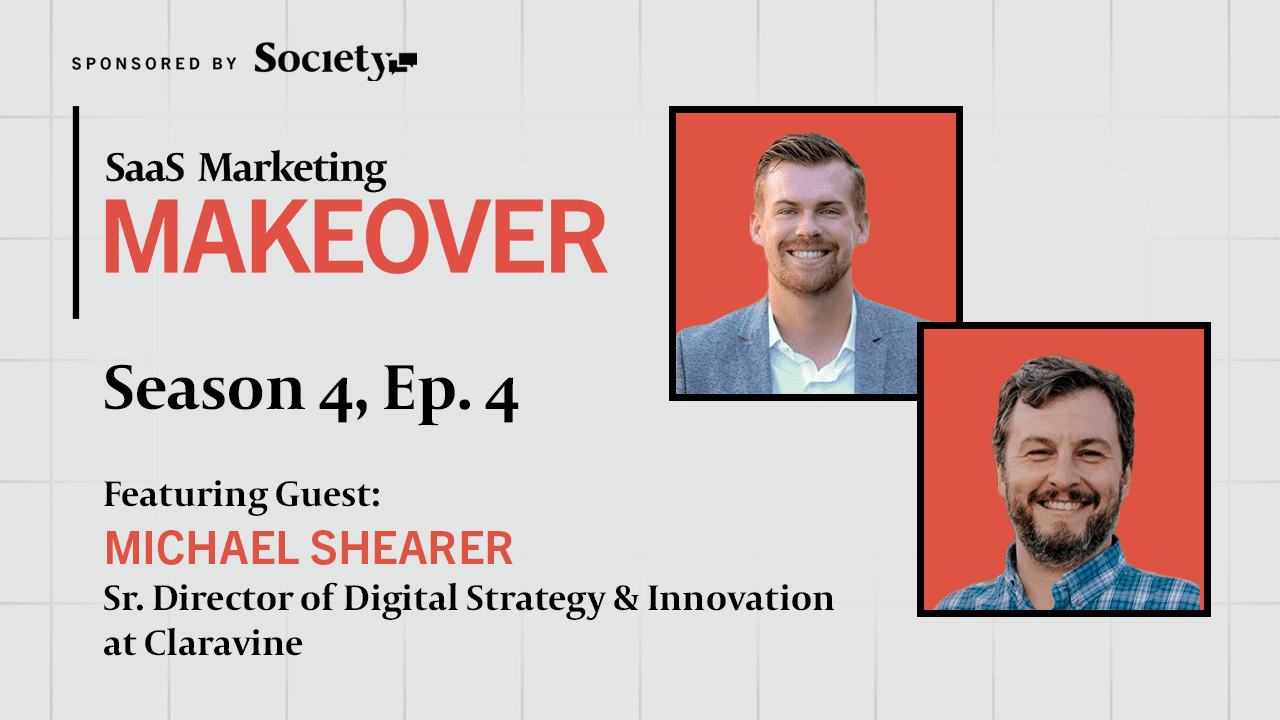 SPONSORED BY Society

SaaS Marketing
MAKEOVER

Season 4, Ep. 4

Featuring Guest:
MICHAEL SHEARER
Sr. Director of Digital Strategy & Innovation at Claravine